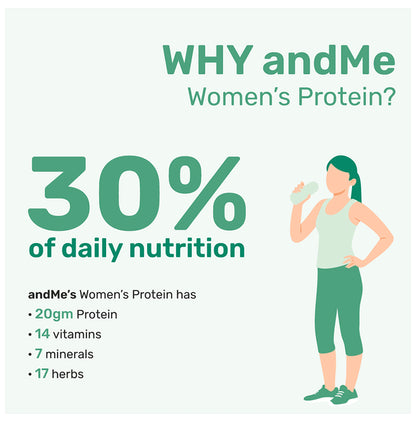 WHY andMe
Women's Protein?

30%
of daily nutrition

andMe's Women's Protein has
• 20gm Protein
• 14 vitamins
• 7 minerals
• 17 herbs